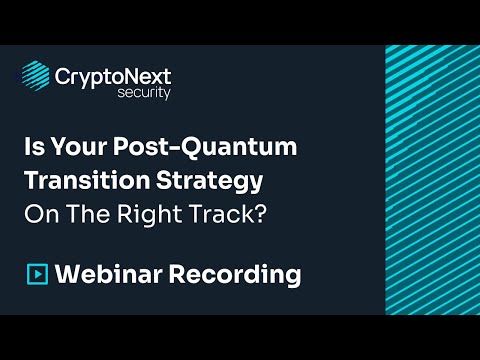 CryptoNext
security

Is Your Post-Quantum Transition Strategy On The Right Track?

Webinar Recording